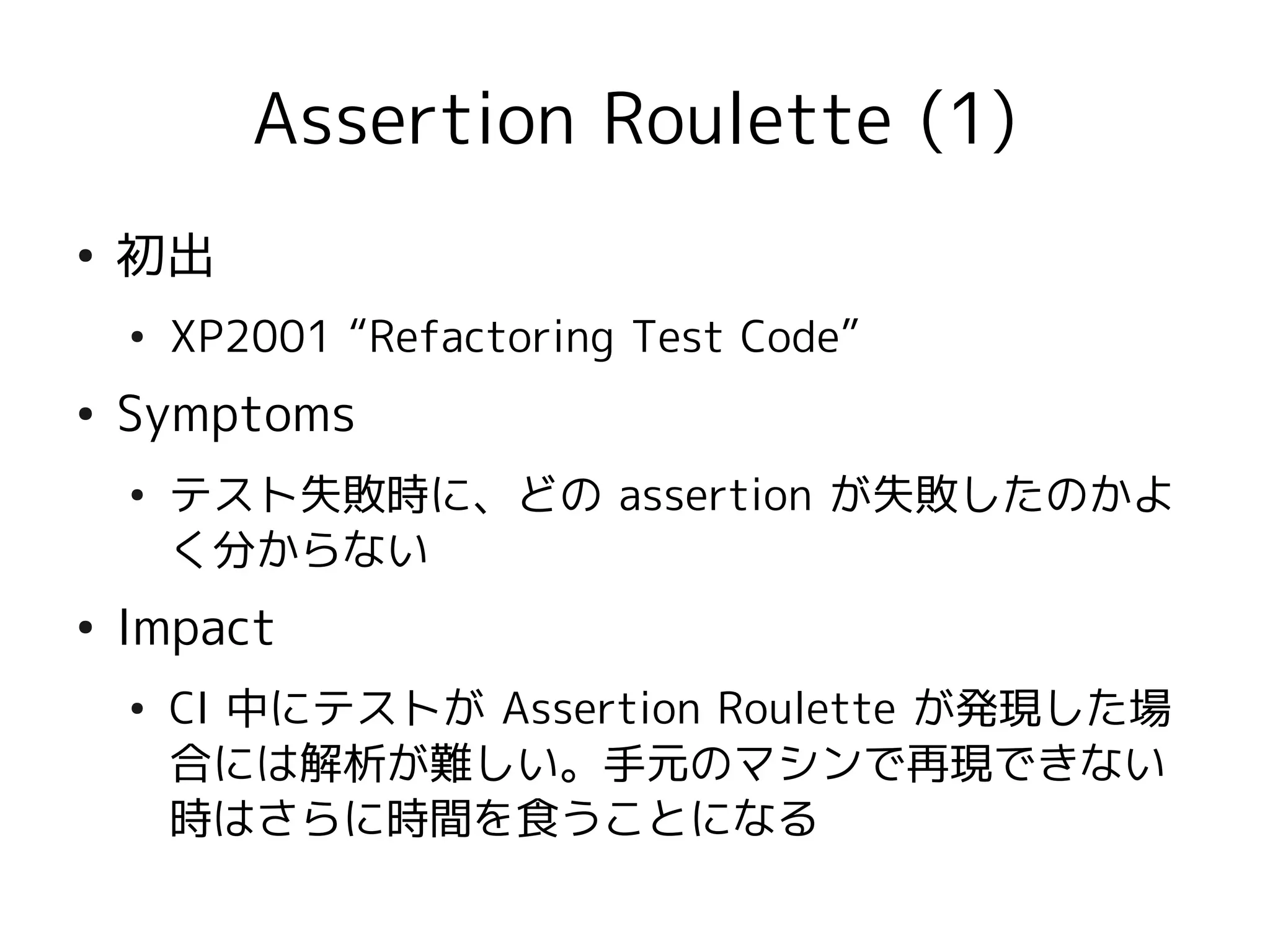 Assertion Roulette (1)

• 初出
  • XP2001 “Refactoring Test Code”
• Symptoms
  • テスト失敗時に、どの assertion が失敗したのかよく分からない
• Impact
  • CI 中にテストが Assertion Roulette が発現した場合には解析が難しい。手元のマシンで再現できない時はさらに時間を食うことになる